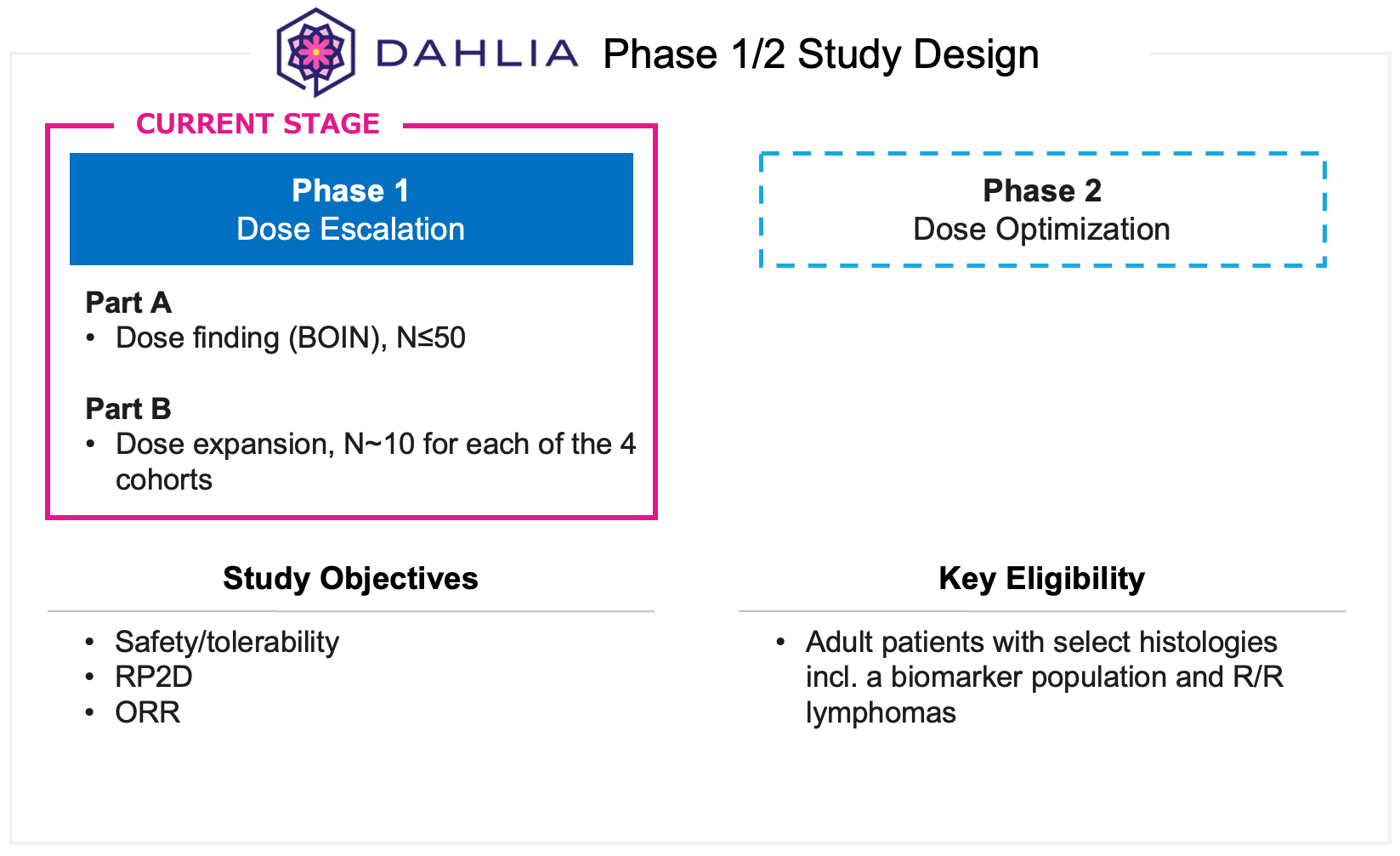 DAHLIA Phase 1/2 Study Design

CURRENT STAGE

Phase 1
Dose Escalation

Part A
• Dose finding (BOIN), N≤50

Part B
• Dose expansion, N~10 for each of the 4 cohorts

Phase 2
Dose Optimization

Study Objectives

• Safety/tolerability
• RP2D
• ORR

Key Eligibility

• Adult patients with select histologies incl. a biomarker population and R/R lymphomas